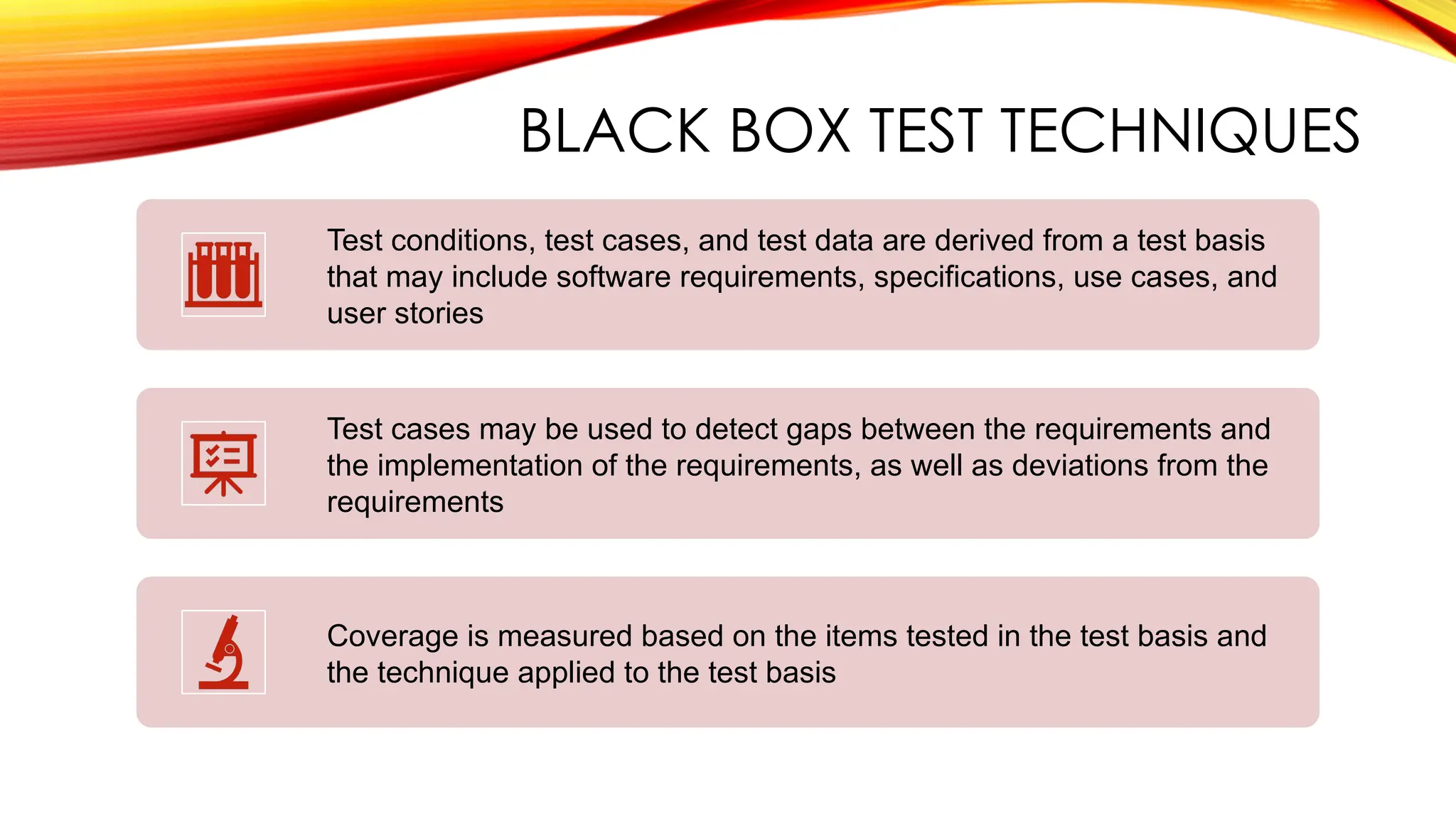 BLACK BOX TEST TECHNIQUES

Test conditions, test cases, and test data are derived from a test basis that may include software requirements, specifications, use cases, and user stories

Test cases may be used to detect gaps between the requirements and the implementation of the requirements, as well as deviations from the requirements

Coverage is measured based on the items tested in the test basis and the technique applied to the test basis